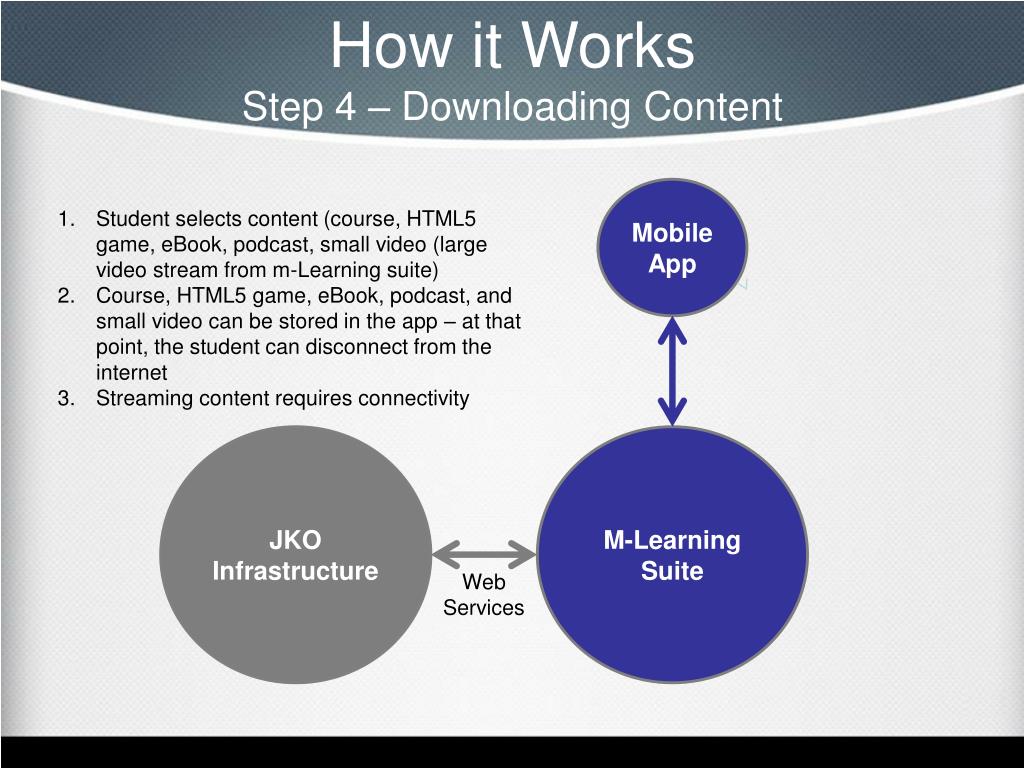 How it Works
Step 4 – Downloading Content

1. Student selects content (course, HTML5 game, eBook, podcast, small video (large video stream from m-Learning suite)
2. Course, HTML5 game, eBook, podcast, and small video can be stored in the app – at that point, the student can disconnect from the internet
3. Streaming content requires connectivity

Mobile App

JKO Infrastructure

Web Services

M-Learning Suite